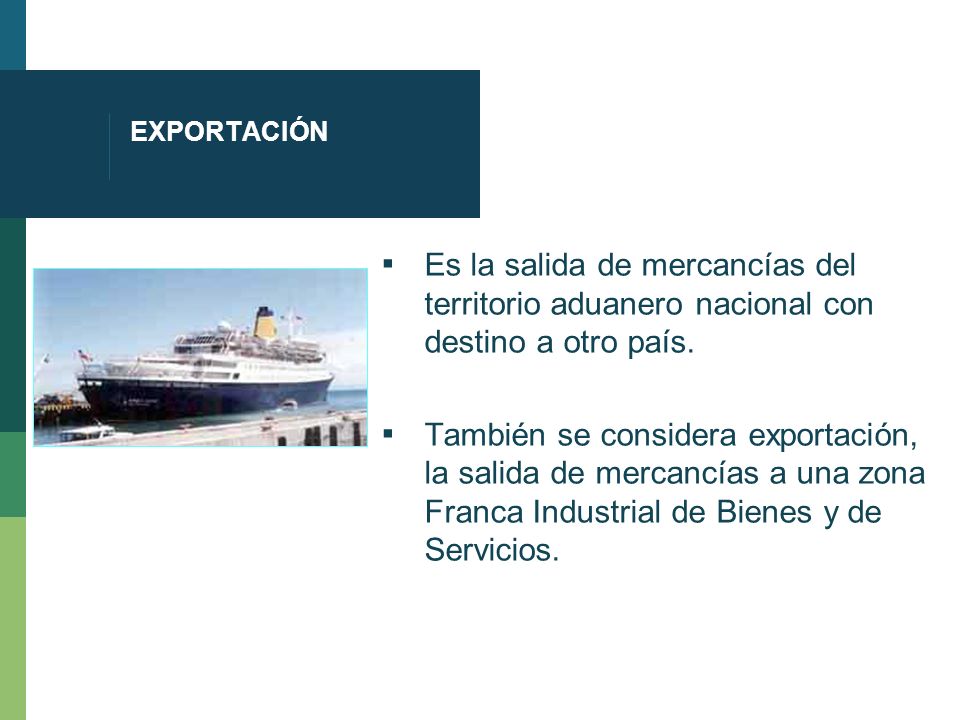 EXPORTACIÓN

▪ Es la salida de mercancías del territorio aduanero nacional con destino a otro país.

▪ También se considera exportación, la salida de mercancías a una zona Franca Industrial de Bienes y de Servicios.